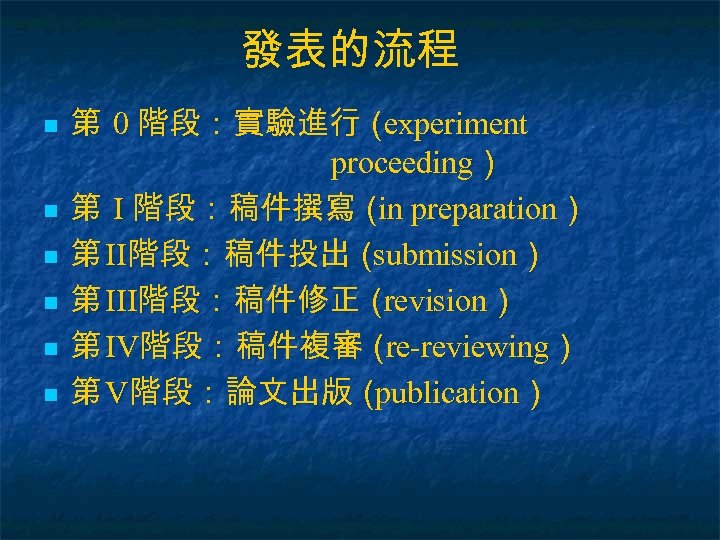 發表的流程

- 第 0 階段：實驗進行 (experiment proceeding )
- 第 I 階段：稿件撰寫 (in preparation )
- 第II階段：稿件投出 (submission )
- 第III階段：稿件修正 (revision )
- 第IV階段：稿件複審 (re-reviewing )
- 第V階段：論文出版 (publication )